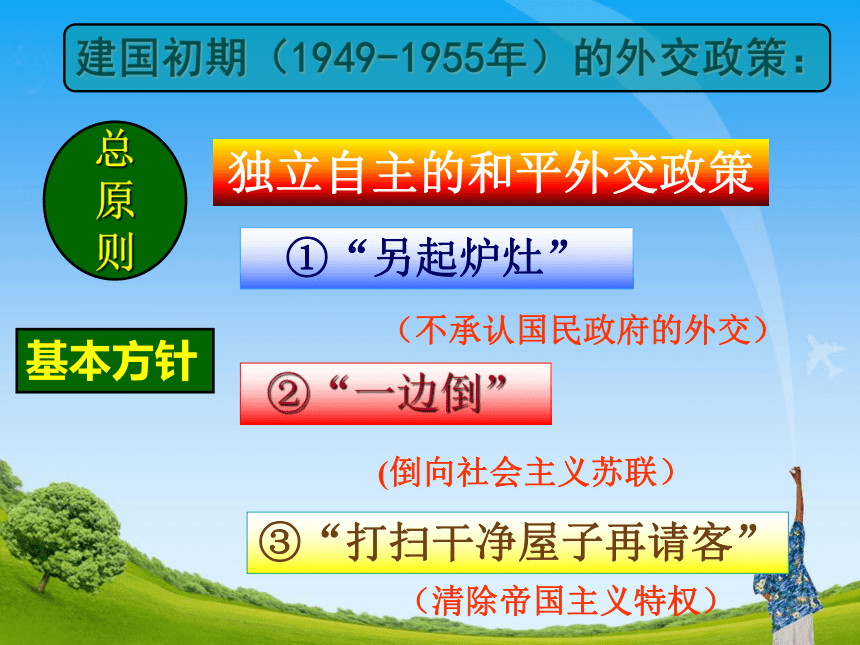 建国初期（1949-1955年）的外交政策：

总原则

独立自主的和平外交政策

基本方针

①“另起炉灶”

（不承认国民政府的外交）

②“一边倒”

(倒向社会主义苏联）

③“打扫干净屋子再请客”

（清除帝国主义特权）